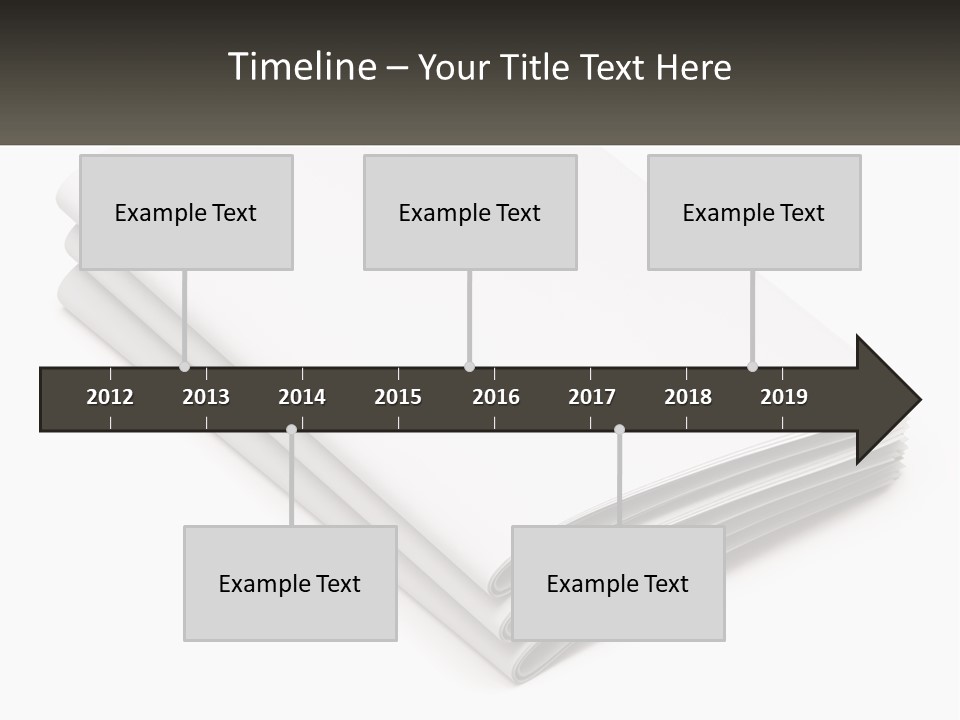 Timeline – Your Title Text Here

Example Text

Example Text

Example Text

2012 2013 2014 2015 2016 2017 2018 2019

Example Text

Example Text